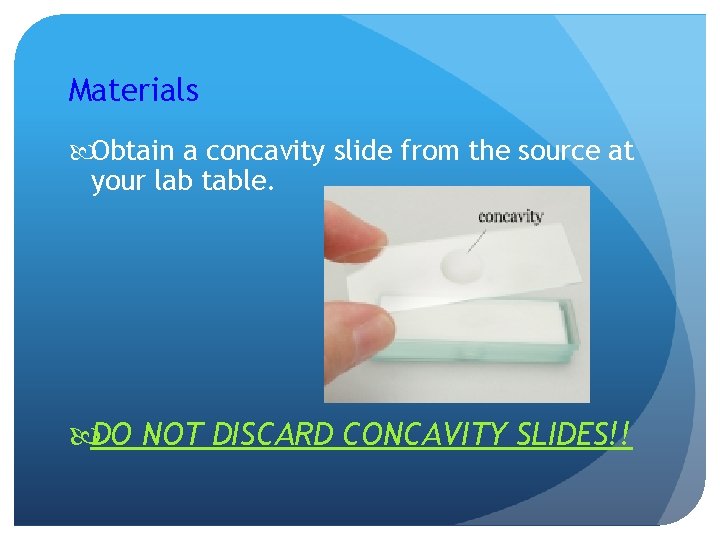 Materials

Obtain a concavity slide from the source at your lab table.

concavity

DO NOT DISCARD CONCAVITY SLIDES!!